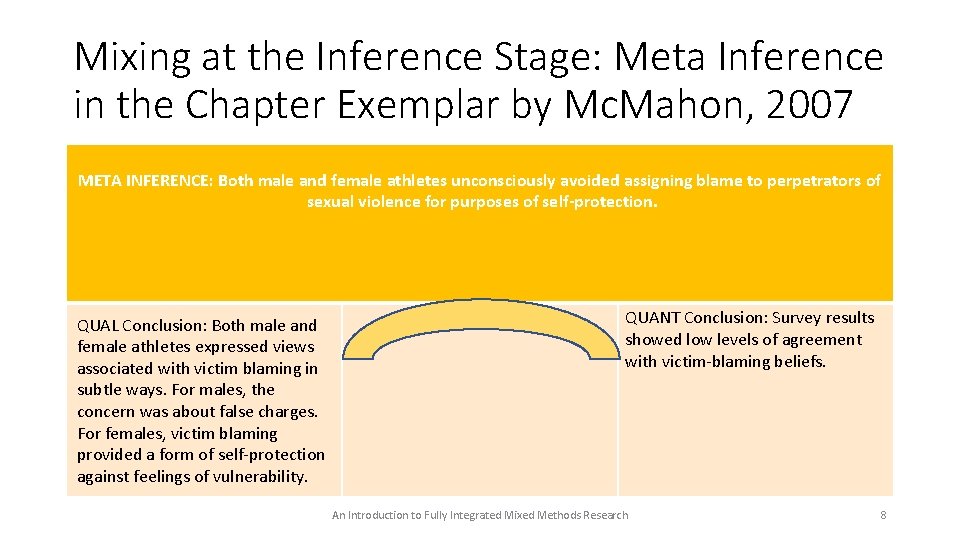 Mixing at the Inference Stage: Meta Inference in the Chapter Exemplar by McMahon, 2007

META INFERENCE: Both male and female athletes unconsciously avoided assigning blame to perpetrators of sexual violence for purposes of self-protection.

QUAL Conclusion: Both male and female athletes expressed views associated with victim blaming in subtle ways. For males, the concern was about false charges. For females, victim blaming provided a form of self-protection against feelings of vulnerability.

QUANT Conclusion: Survey results showed low levels of agreement with victim-blaming beliefs.

An Introduction to Fully Integrated Mixed Methods Research

8